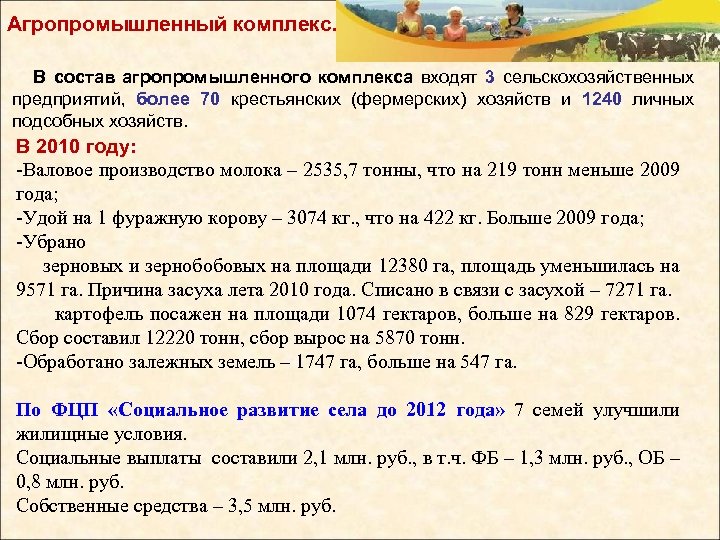 Агропромышленный комплекс.

В состав агропромышленного комплекса входят 3 сельскохозяйственных предприятий, более 70 крестьянских (фермерских) хозяйств и 1240 личных подсобных хозяйств.

В 2010 году:
-Валовое производство молока – 2535,7 тонны, что на 219 тонн меньше 2009 года;
-Удой на 1 фуражную корову – 3074 кг., что на 422 кг. Больше 2009 года;
-Убрано
зерновых и зернобобовых на площади 12380 га, площадь уменьшилась на 9571 га. Причина засуха лета 2010 года. Списано в связи с засухой – 7271 га.
картофель посажен на площади 1074 гектаров, больше на 829 гектаров. Сбор составил 12220 тонн, сбор вырос на 5870 тонн.
-Обработано залежных земель – 1747 га, больше на 547 га.

По ФЦП «Социальное развитие села до 2012 года» 7 семей улучшили жилищные условия.
Социальные выплаты составили 2,1 млн. руб., в т.ч. ФБ – 1,3 млн. руб., ОБ – 0,8 млн. руб.
Собственные средства – 3,5 млн. руб.